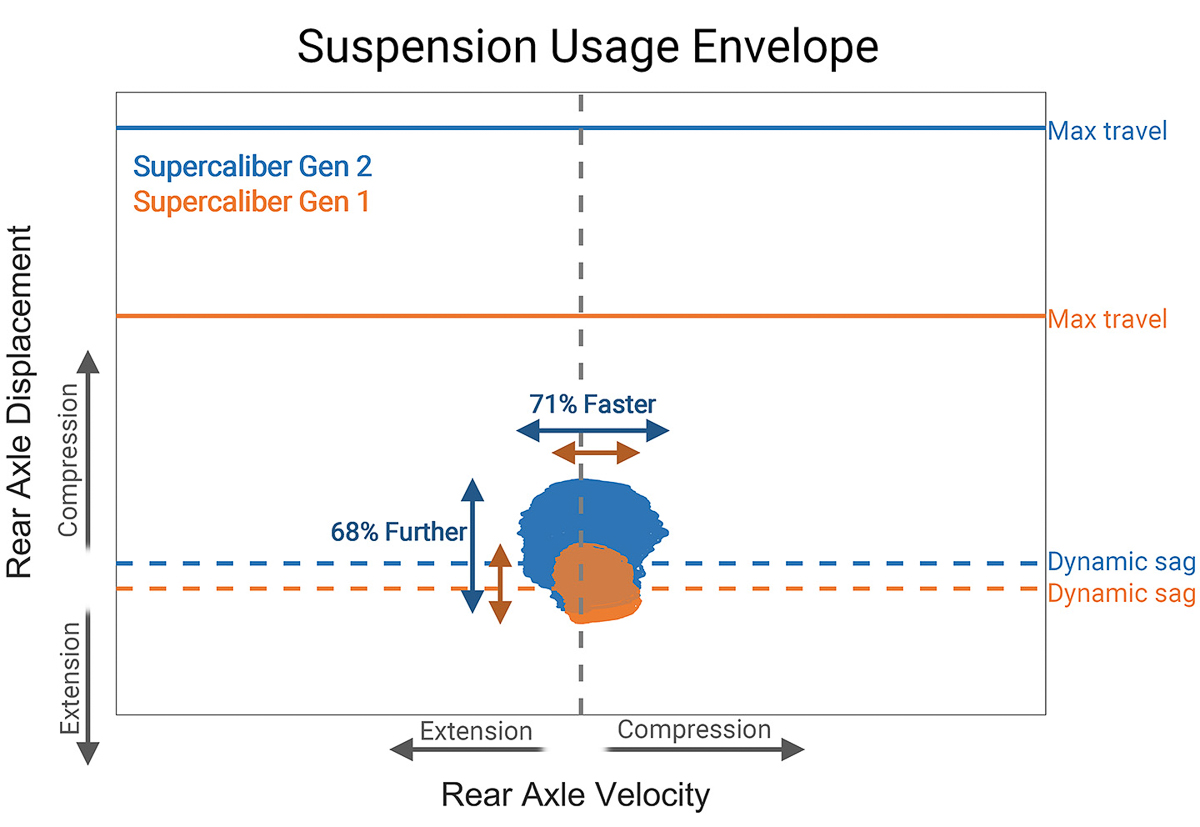 Suspension Usage Envelope

Supercaliber Gen 2
Supercaliber Gen 1

Max travel

Max travel

71% Faster

68% Further

Dynamic sag
Dynamic sag

Rear Axle Displacement

Compression

Extension

Extension

Compression

Rear Axle Velocity